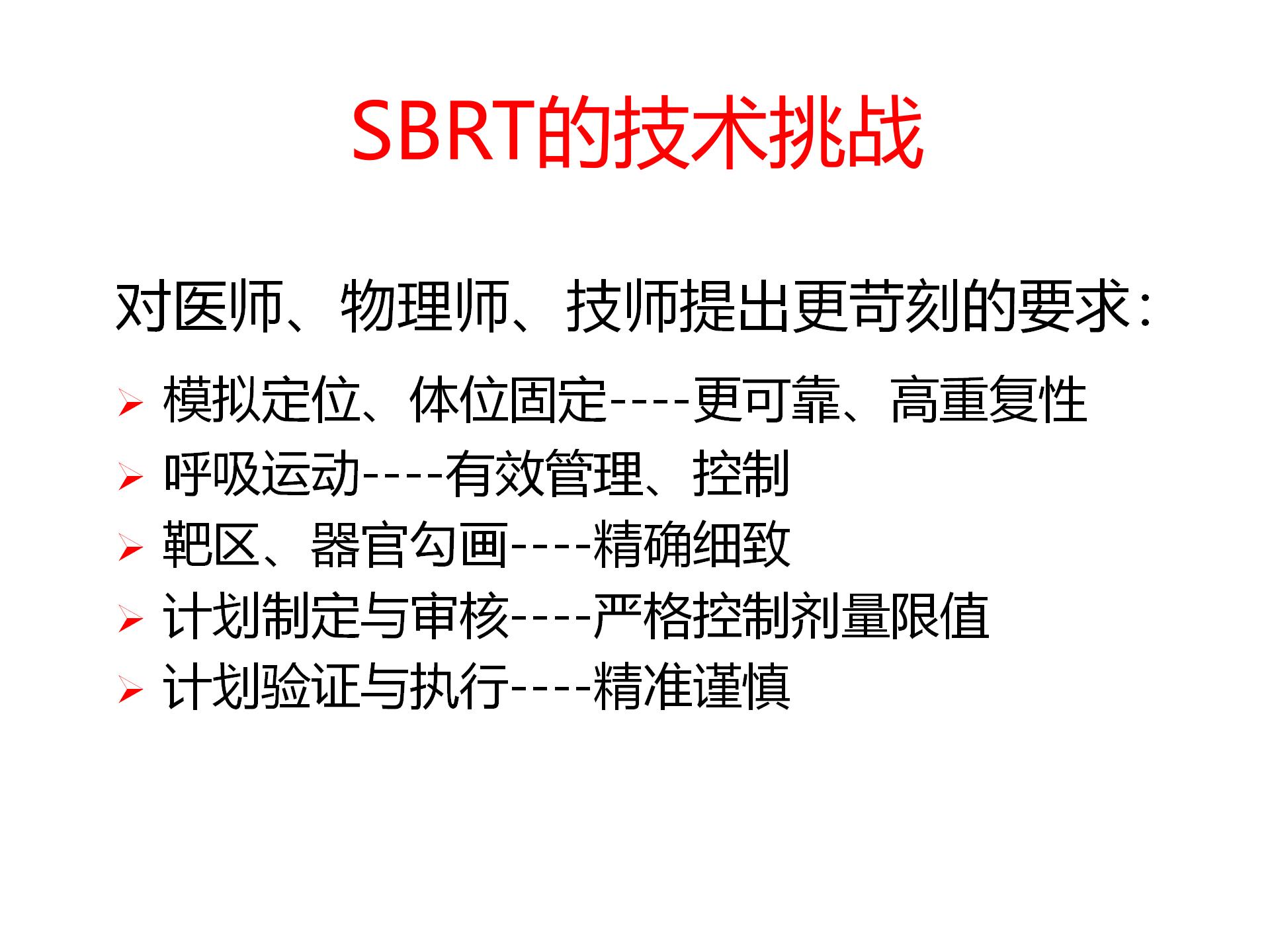 SBRT的技术挑战

对医师、物理师、技师提出更苛刻的要求：

➢ 模拟定位、体位固定----更可靠、高重复性
➢ 呼吸运动----有效管理、控制
➢ 靶区、器官勾画----精确细致
➢ 计划制定与审核----严格控制剂量限值
➢ 计划验证与执行----精准谨慎